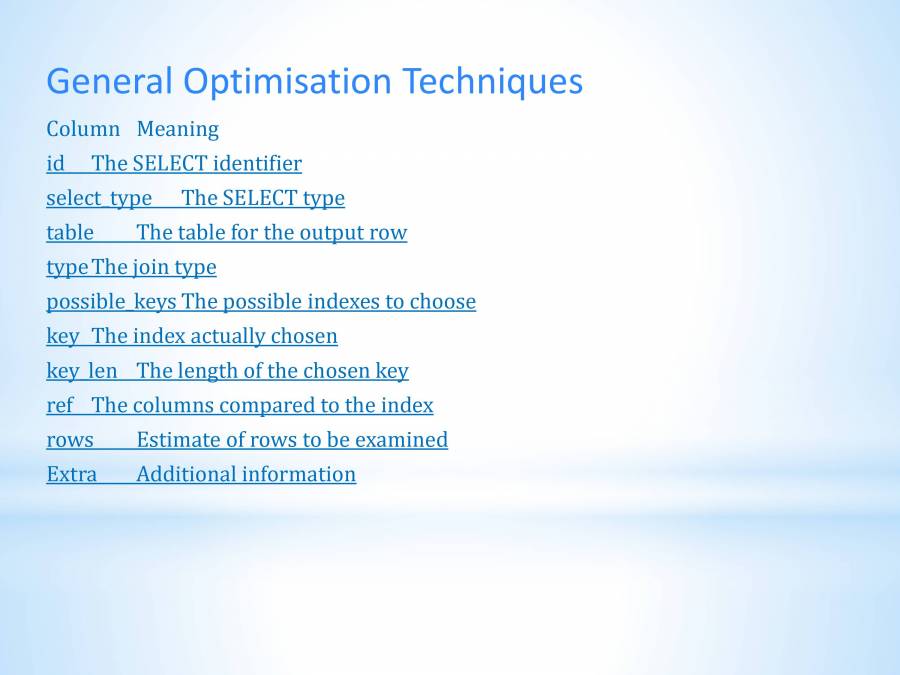 General Optimisation Techniques

Column Meaning

id The SELECT identifier

select_type The SELECT type

table The table for the output row

type The join type

possible_keys The possible indexes to choose

key The index actually chosen

key_len The length of the chosen key

ref The columns compared to the index

rows Estimate of rows to be examined

Extra Additional information